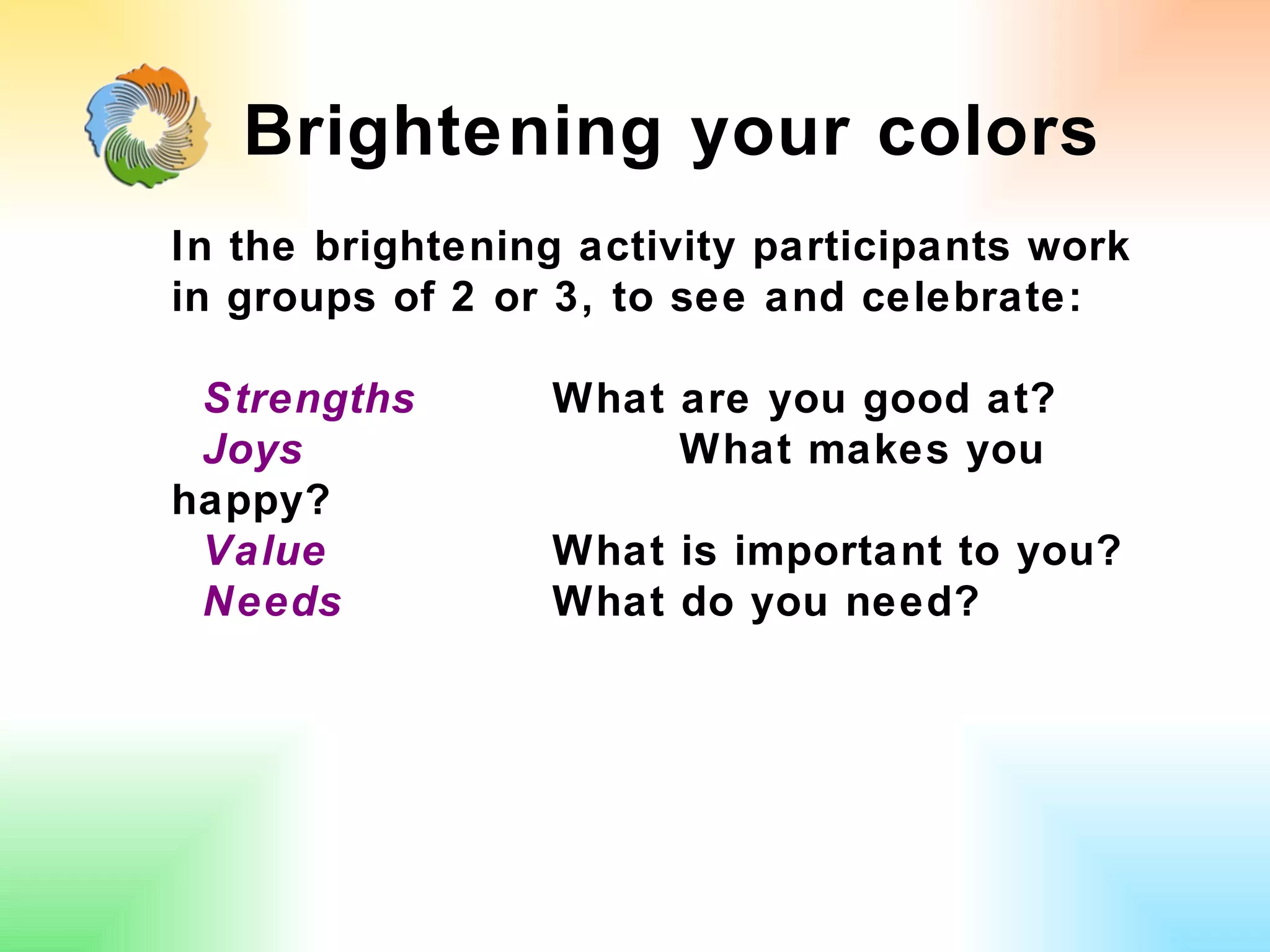 Brightening your colors

In the brightening activity participants work in groups of 2 or 3, to see and celebrate:

Strengths What are you good at?
Joys What makes you happy?
Value What is important to you?
Needs What do you need?